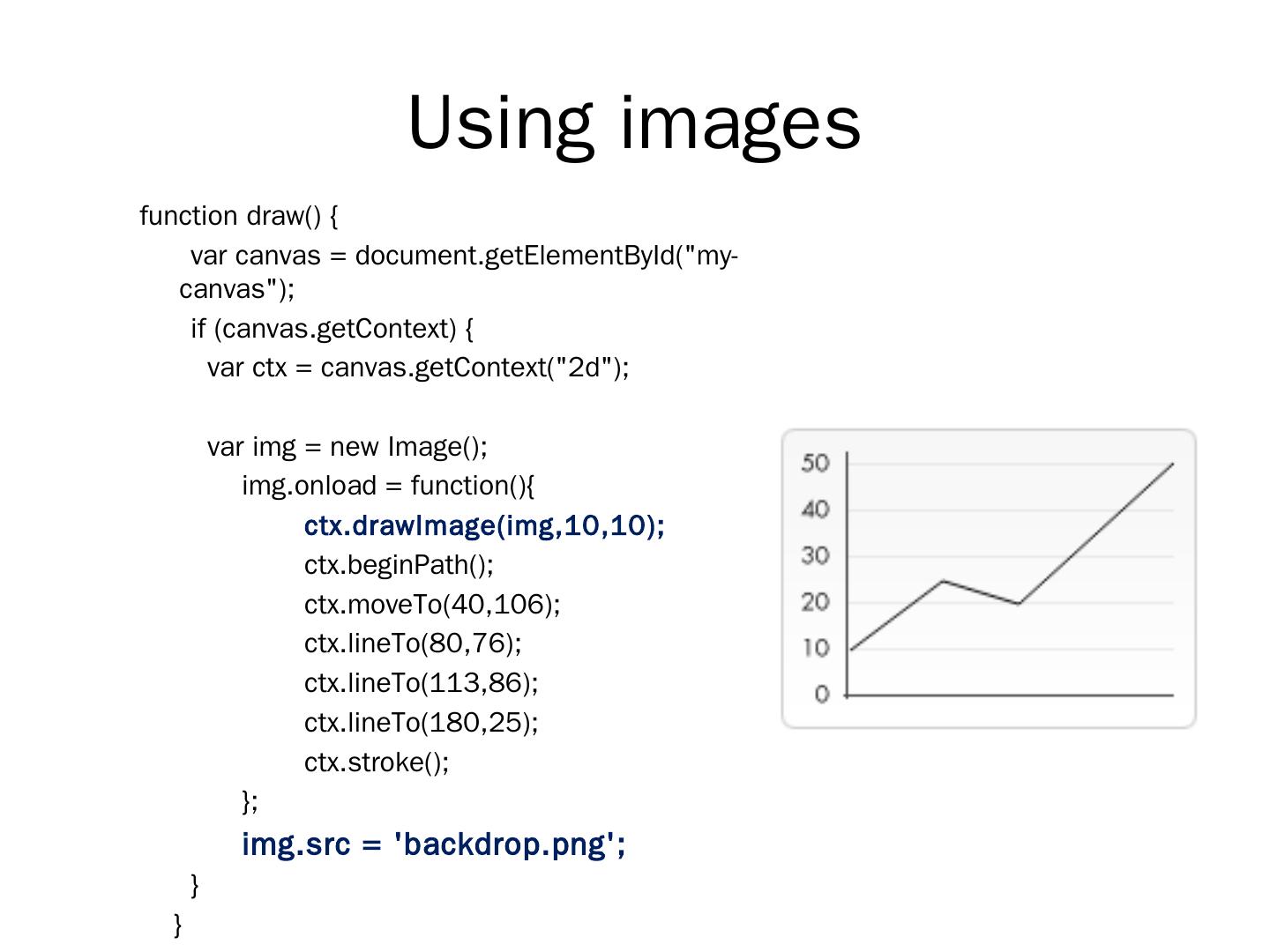 Using images

function draw() {
var canvas = document.getElementById("my-canvas");
if (canvas.getContext) {
var ctx = canvas.getContext("2d");

var img = new Image();
img.onload = function(){
ctx.drawImage(img,10,10);
ctx.beginPath();
ctx.moveTo(40,106);
ctx.lineTo(80,76);
ctx.lineTo(113,86);
ctx.lineTo(180,25);
ctx.stroke();
};
img.src = 'backdrop.png';
}
}

50
40
30
20
10
0